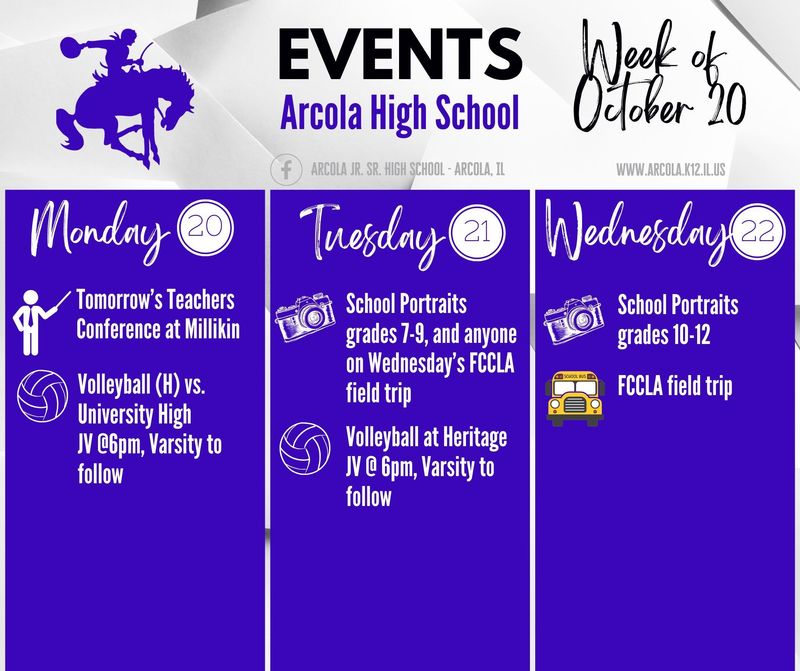 EVENTS
Arcola High School

Week of October 20

ARCOLA JR. SR. HIGH SCHOOL - ARCOLA, IL

WWW.ARCOLA.K12.IL.US

Monday 20

Tomorrow's Teachers Conference at Millikin

Volleyball (H) vs. University High JV @6pm, Varsity to follow

Tuesday 21

School Portraits grades 7-9, and anyone on Wednesday's FCCLA field trip

Volleyball at Heritage JV @ 6pm, Varsity to follow

Wednesday 22

School Portraits grades 10-12

SCHOOL BUS

FCCLA field trip